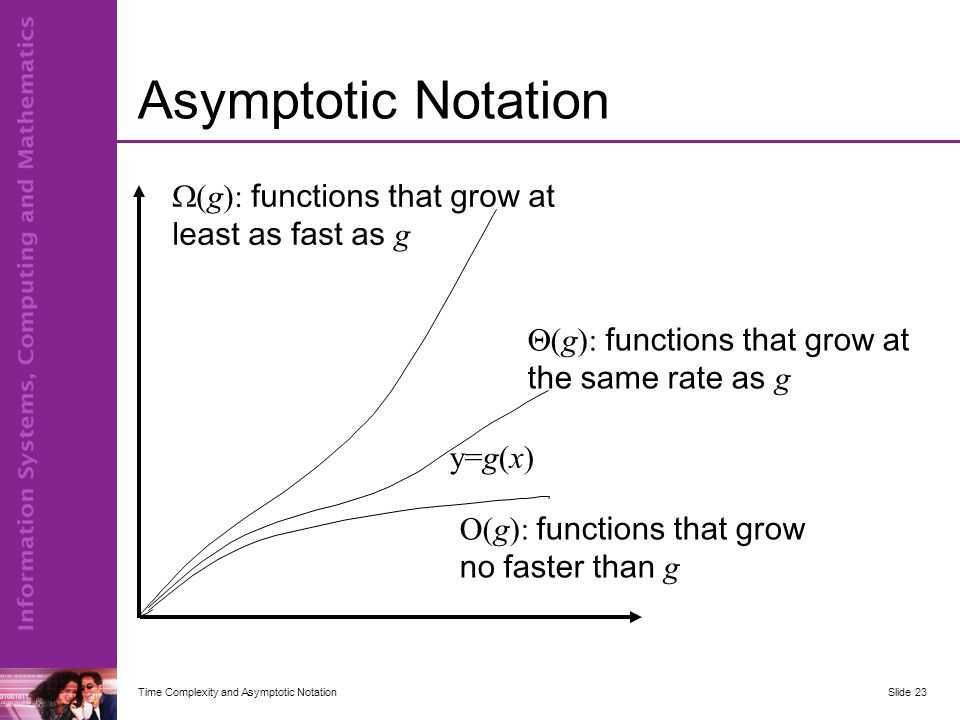 Information Systems, Computing and Mathematics

Asymptotic Notation

$\Omega(g)$: functions that grow at least as fast as $g$

$\Theta(g)$: functions that grow at the same rate as $g$

$y=g(x)$

$O(g)$: functions that grow no faster than $g$

Time Complexity and Asymptotic Notation

Slide 23